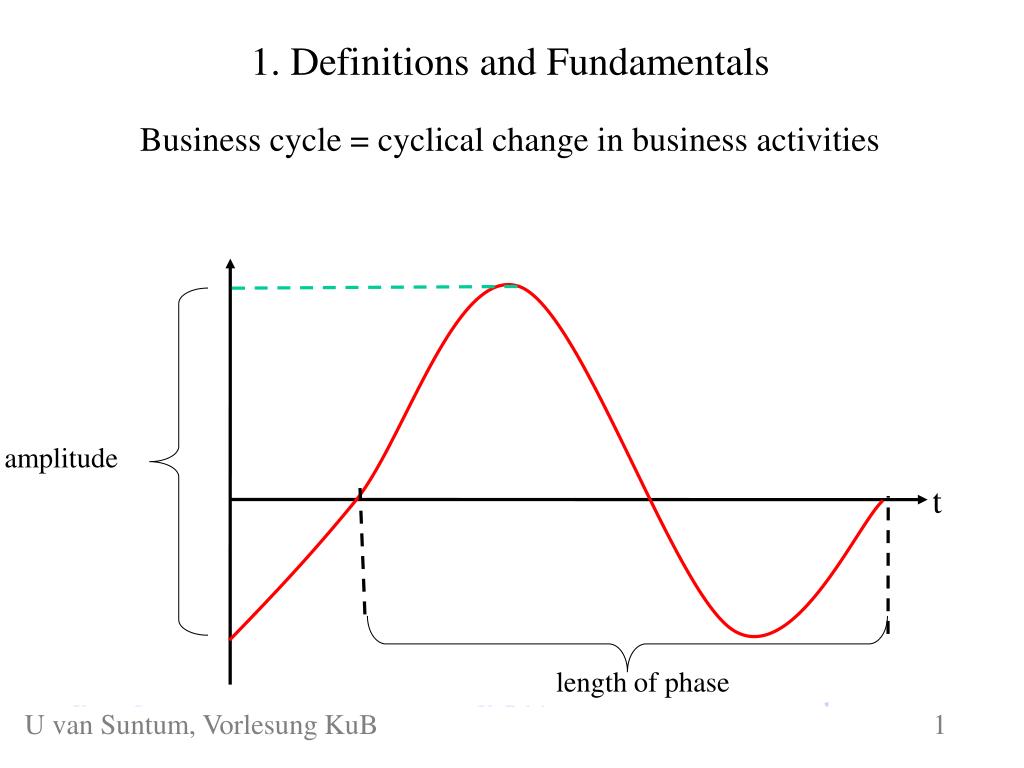 1. Definitions and Fundamentals

Business cycle = cyclical change in business activities

amplitude

t

length of phase

U van Suntum, Vorlesung KuB

1